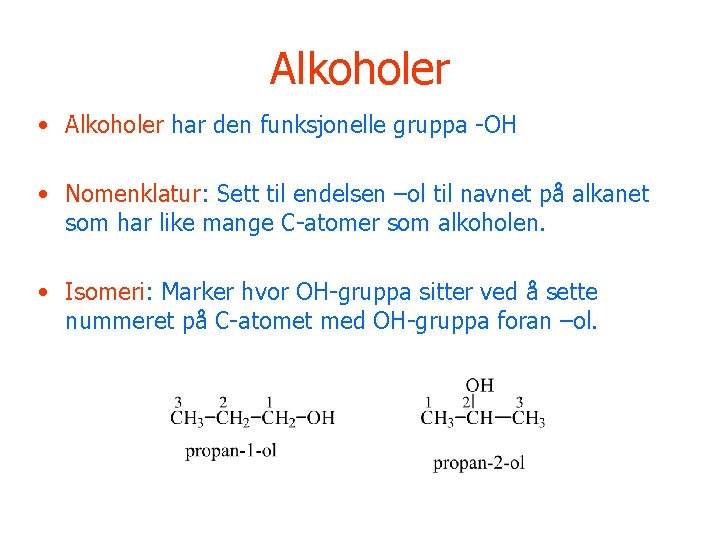 Alkoholer

• Alkoholer har den funksjonelle gruppa -OH

• Nomenklatur: Sett til endelsen –ol til navnet på alkanet som har like mange C-atomer som alkoholen.

• Isomeri: Marker hvor OH-gruppa sitter ved å sette nummeret på C-atomet med OH-gruppa foran –ol.

3 2 1
$CH_3-CH_2-CH_2-OH$
propan-1-ol

OH
1 2 3
$CH_3-CH-CH_3$
propan-2-ol